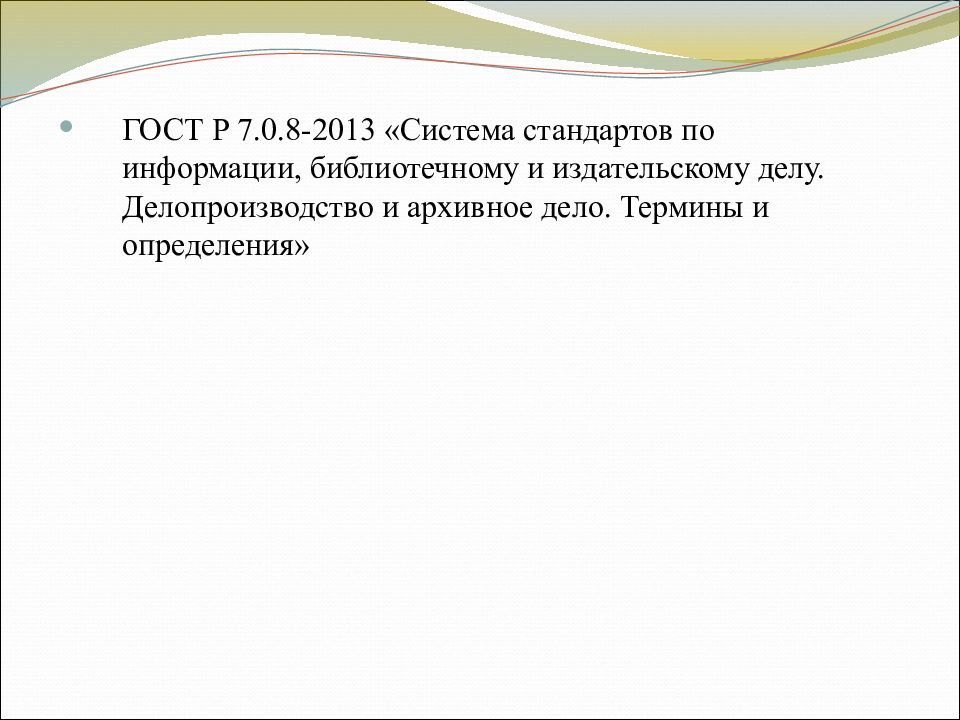 ГОСТ Р 7.0.8-2013 «Система стандартов по информации, библиотечному и издательскому делу. Делопроизводство и архивное дело. Термины и определения»